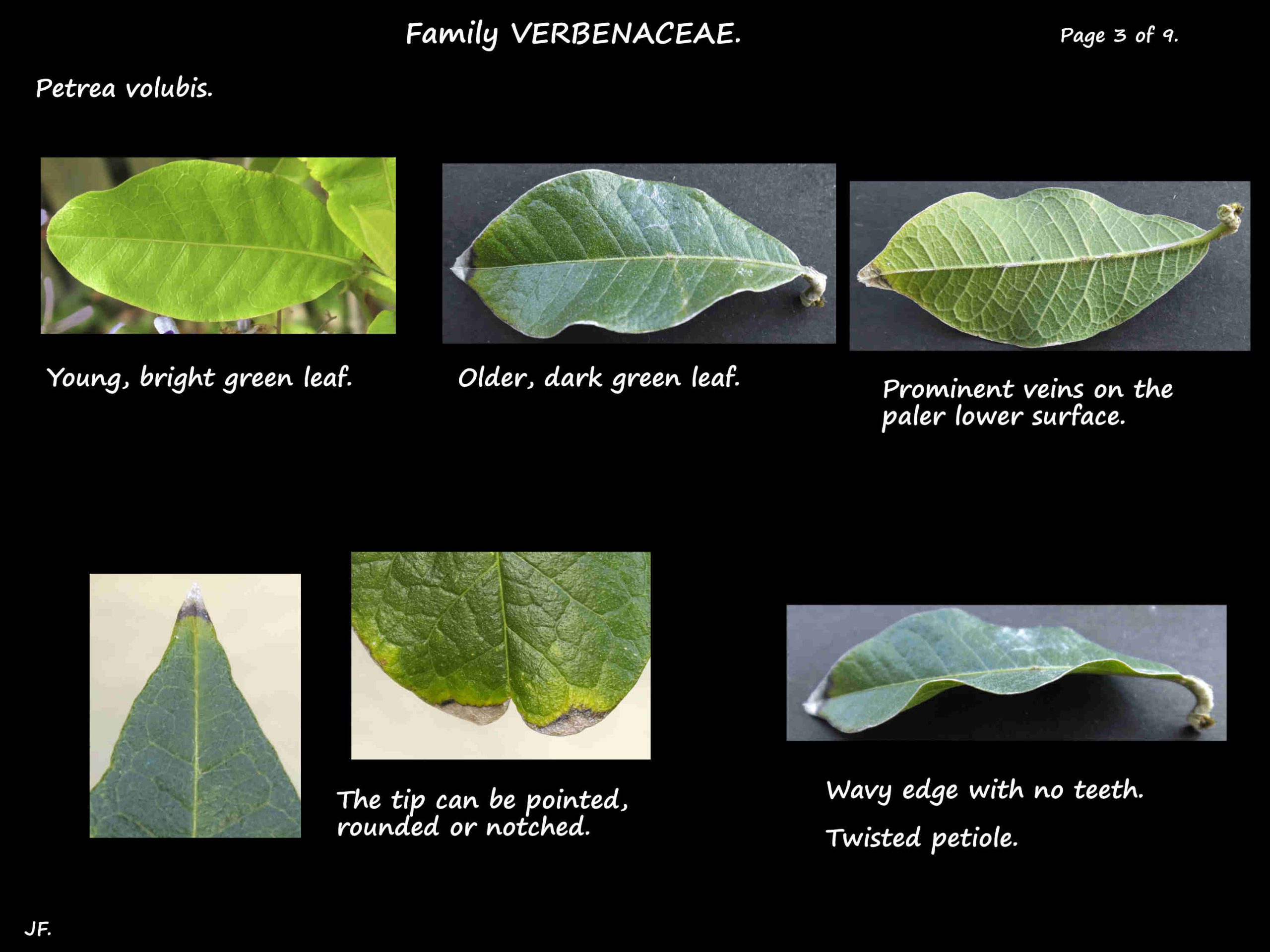 Family VERBENACEAE.

Page 3 of 9.

Petrea volubis.

Young, bright green leaf.

Older, dark green leaf.

Prominent veins on the paler lower surface.

The tip can be pointed, rounded or notched.

Wavy edge with no teeth.

Twisted petiole.

JF.